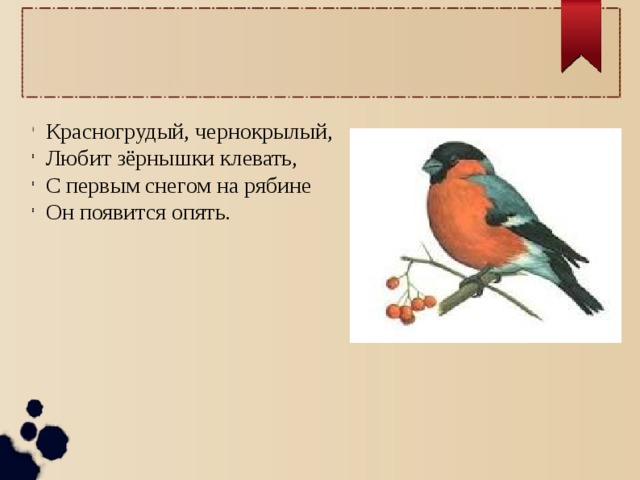 Красногрудый, чернокрылый,
Любит зёрнышки клевать,
С первым снегом на рябине
Он появится опять.